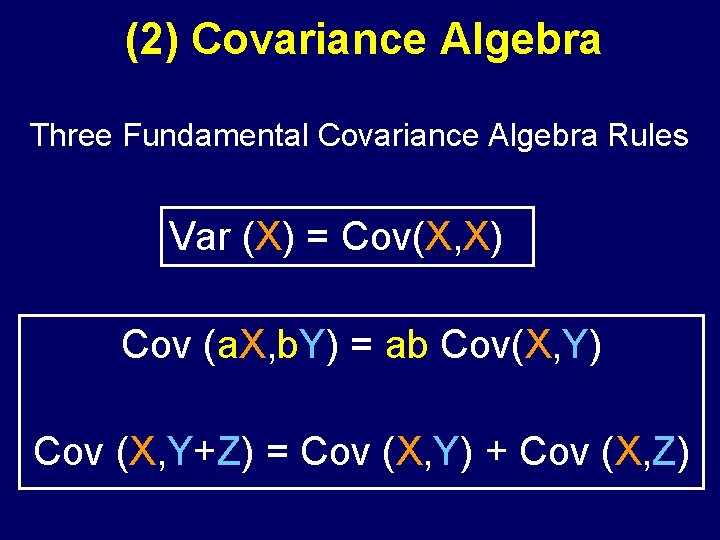 (2) Covariance Algebra

Three Fundamental Covariance Algebra Rules

Var (X) = Cov(X,X)

Cov (aX,bY) = ab Cov(X,Y)

Cov (X,Y+Z) = Cov (X,Y) + Cov (X,Z)